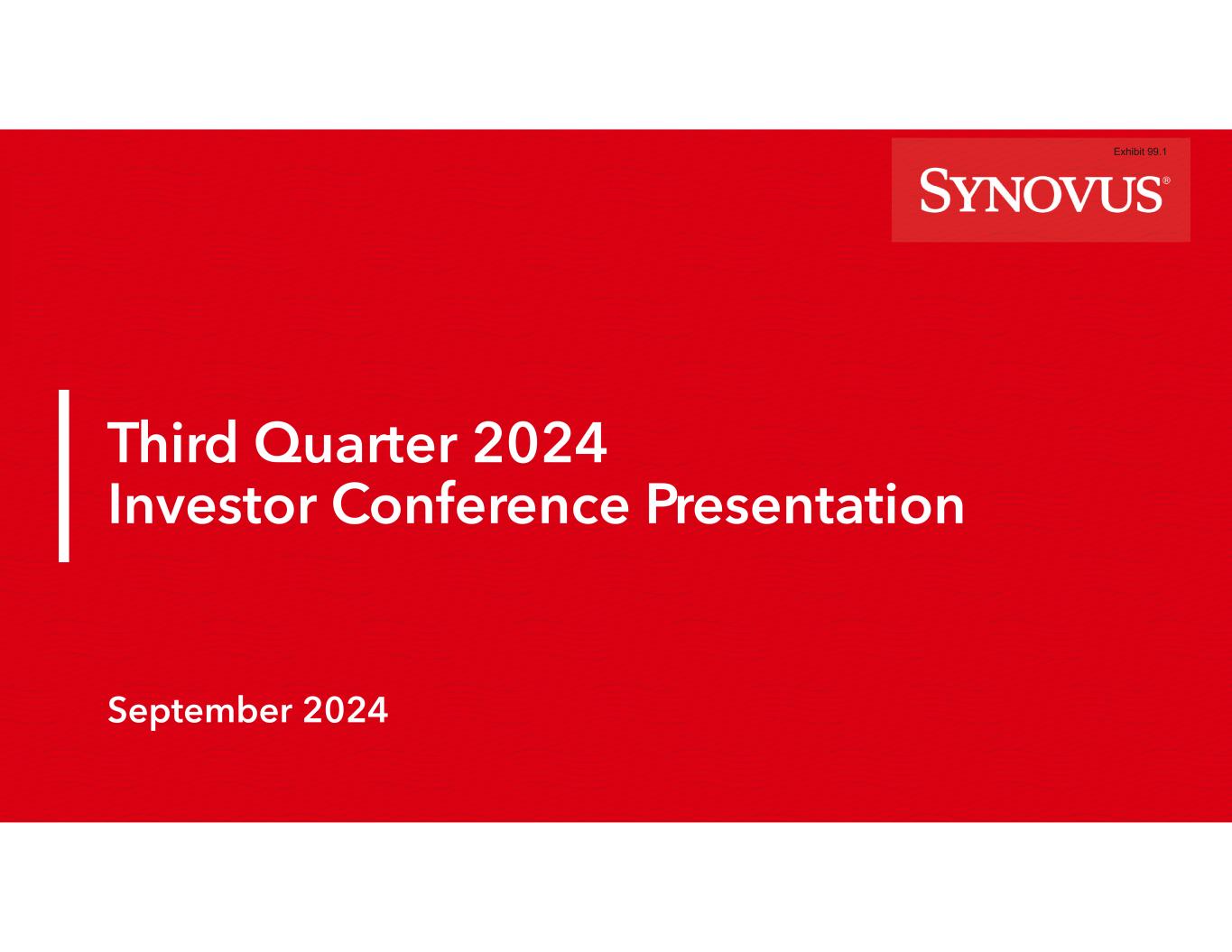 Exhibit 99.1

SYNOVUS®

Third Quarter 2024
Investor Conference Presentation

September 2024